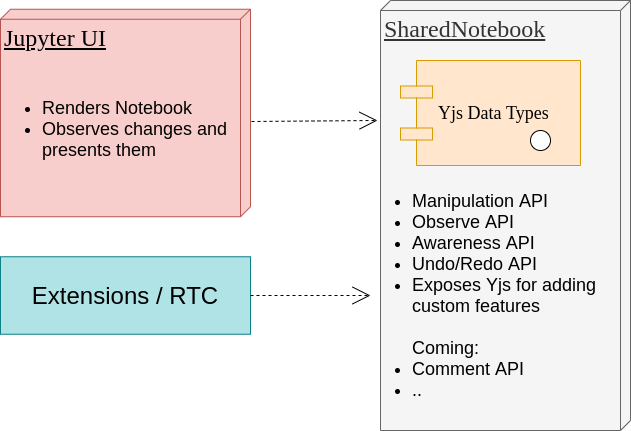 Jupyter UI

- Renders Notebook
- Observes changes and presents them

Extensions / RTC

SharedNotebook

Yjs Data Types

- Manipulation API
- Observe API
- Awareness API
- Undo/Redo API
- Exposes Yjs for adding custom features

Coming:
- Comment API
- ..